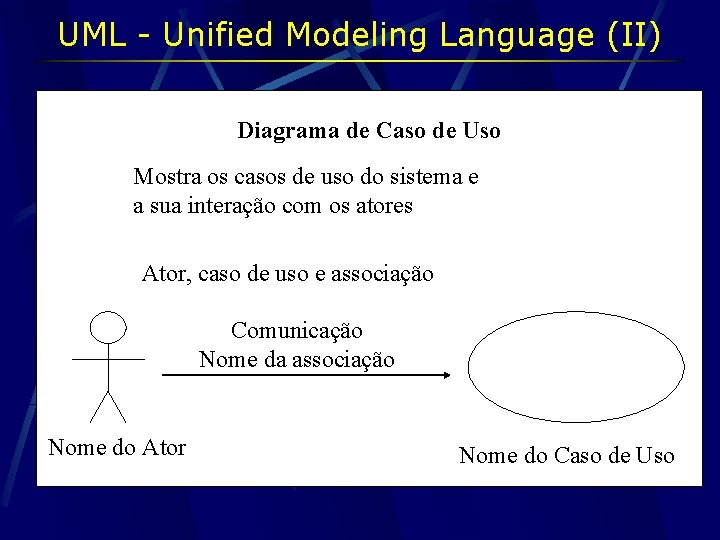 UML - Unified Modeling Language (II)

Diagrama de Caso de Uso

Mostra os casos de uso do sistema e a sua interação com os atores

Ator, caso de uso e associação

Comunicação
Nome da associação

Nome do Ator

Nome do Caso de Uso